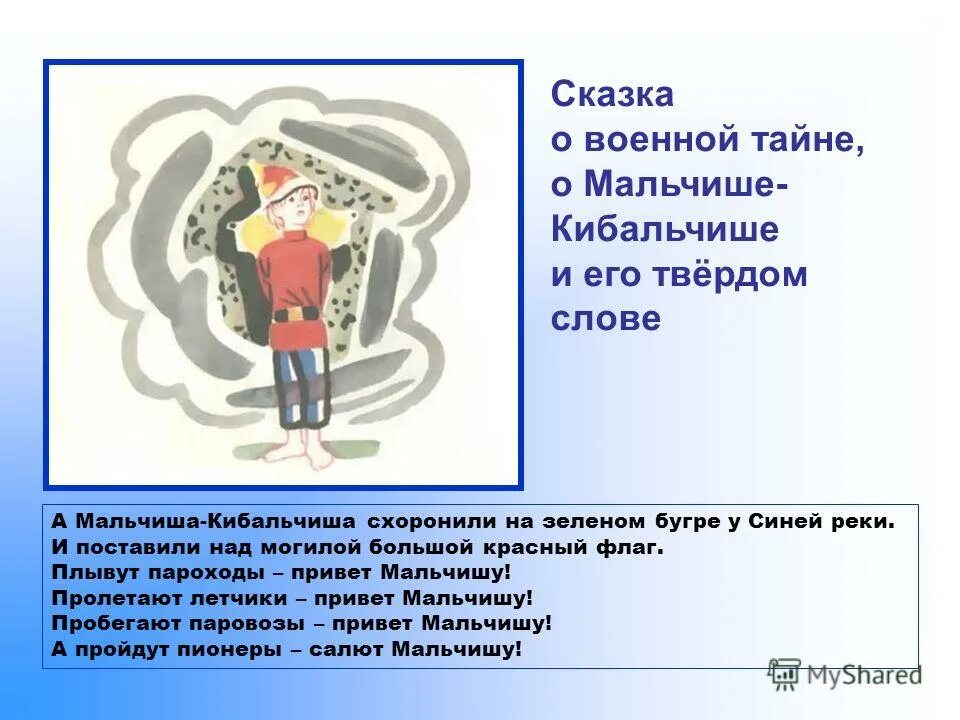 Сказка о военной тайне, о Мальчише-Кибальчише и его твёрдом слове

А Мальчиша-Кибальчиша схоронили на зеленом бугре у Синей реки.
И поставили над могилой большой красный флаг.
Плывут пароходы – привет Мальчишу!
Пролетают летчики – привет Мальчишу!
Пробегают паровозы – привет Мальчишу!
А пройдут пионеры – салют Мальчишу!

MyShared